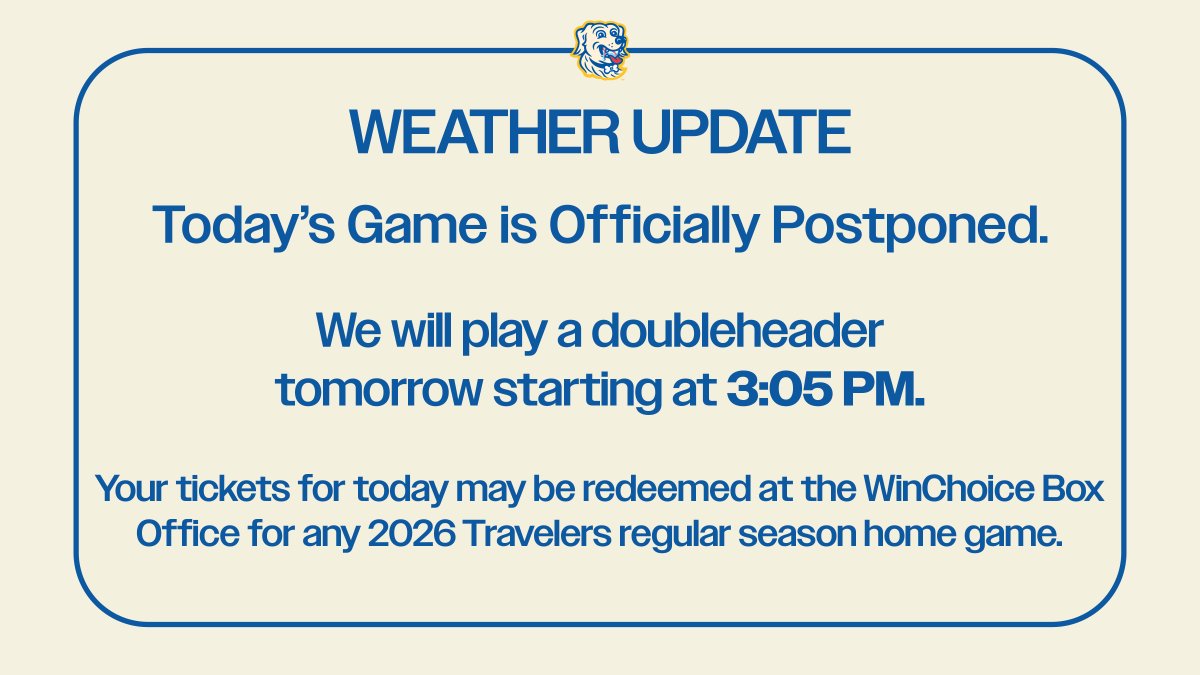 WEATHER UPDATE

Today's Game is Officially Postponed.

We will play a doubleheader tomorrow starting at 3:05 PM.

Your tickets for today may be redeemed at the WinChoice Box Office for any 2026 Travelers regular season home game.